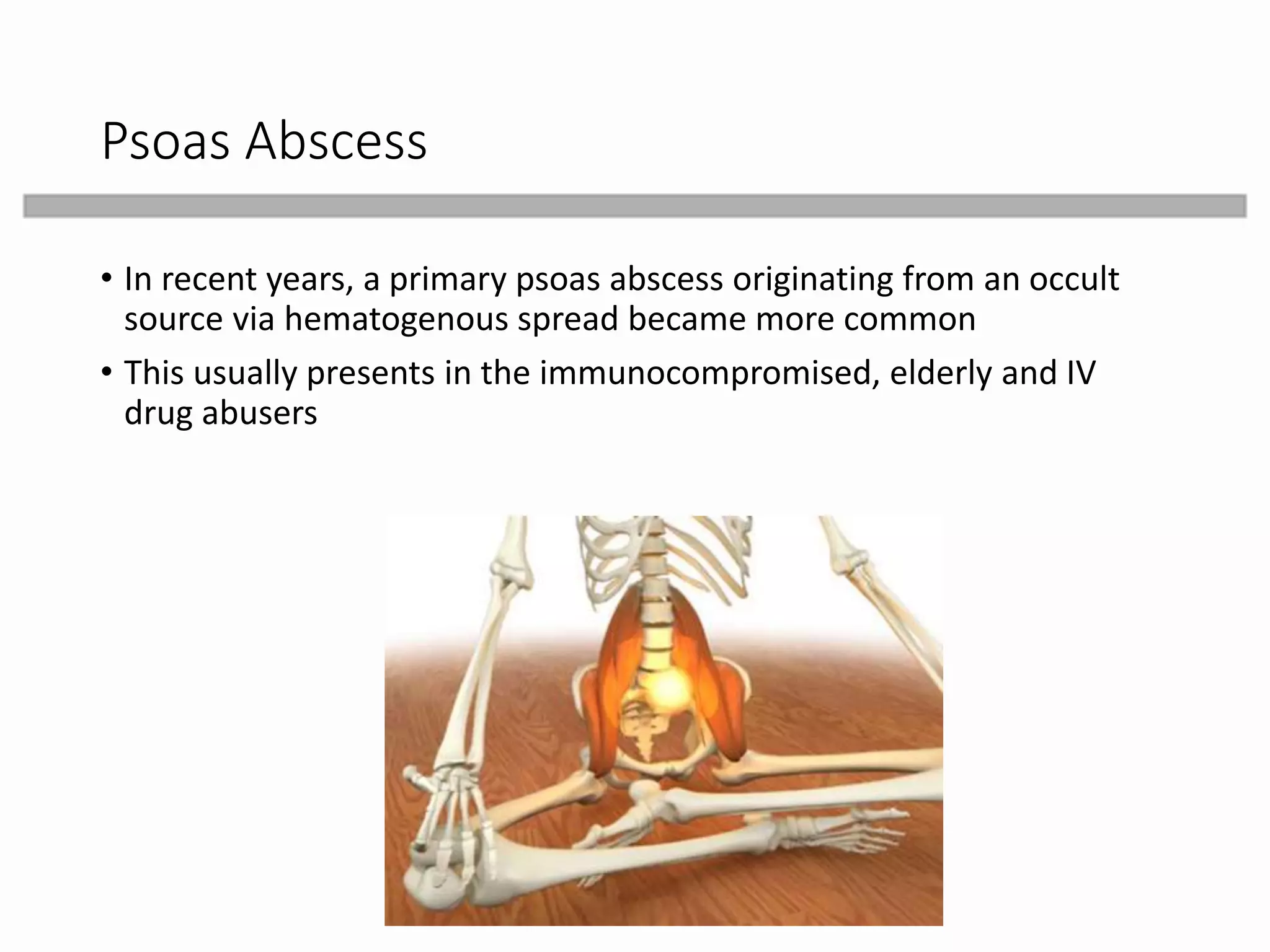 Psoas Abscess

• In recent years, a primary psoas abscess originating from an occult source via hematogenous spread became more common

• This usually presents in the immunocompromised, elderly and IV drug abusers